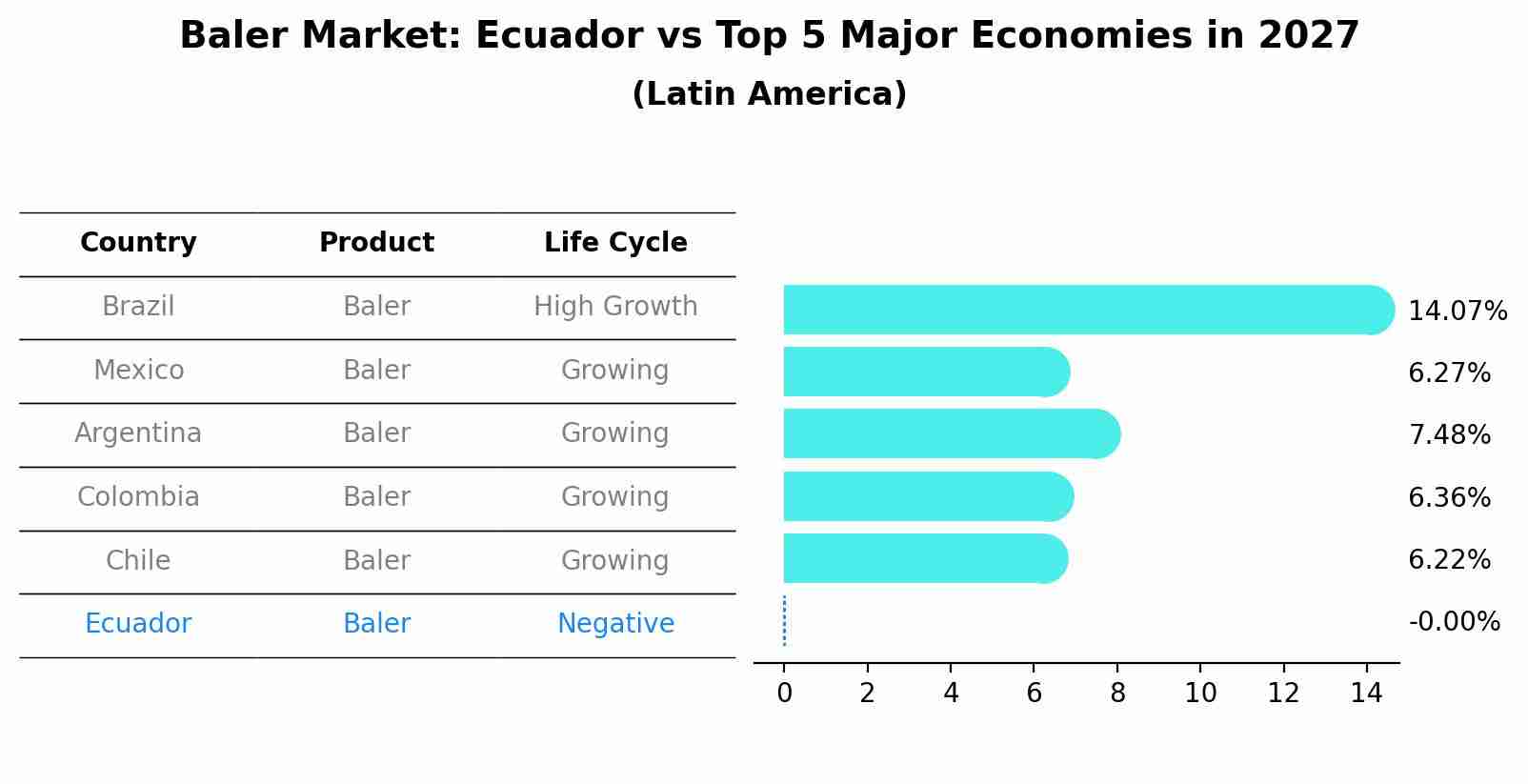 Baler Market: Ecuador vs Top 5 Major Economies in 2027
(Latin America)

| Country | Product | Life Cycle |
|---|---|---|
| Brazil | Baler | High Growth |
| Mexico | Baler | Growing |
| Argentina | Baler | Growing |
| Colombia | Baler | Growing |
| Chile | Baler | Growing |
| Ecuador | Baler | Negative |

14.07%
6.27%
7.48%
6.36%
6.22%
-0.00%

0 2 4 6 8 10 12 14